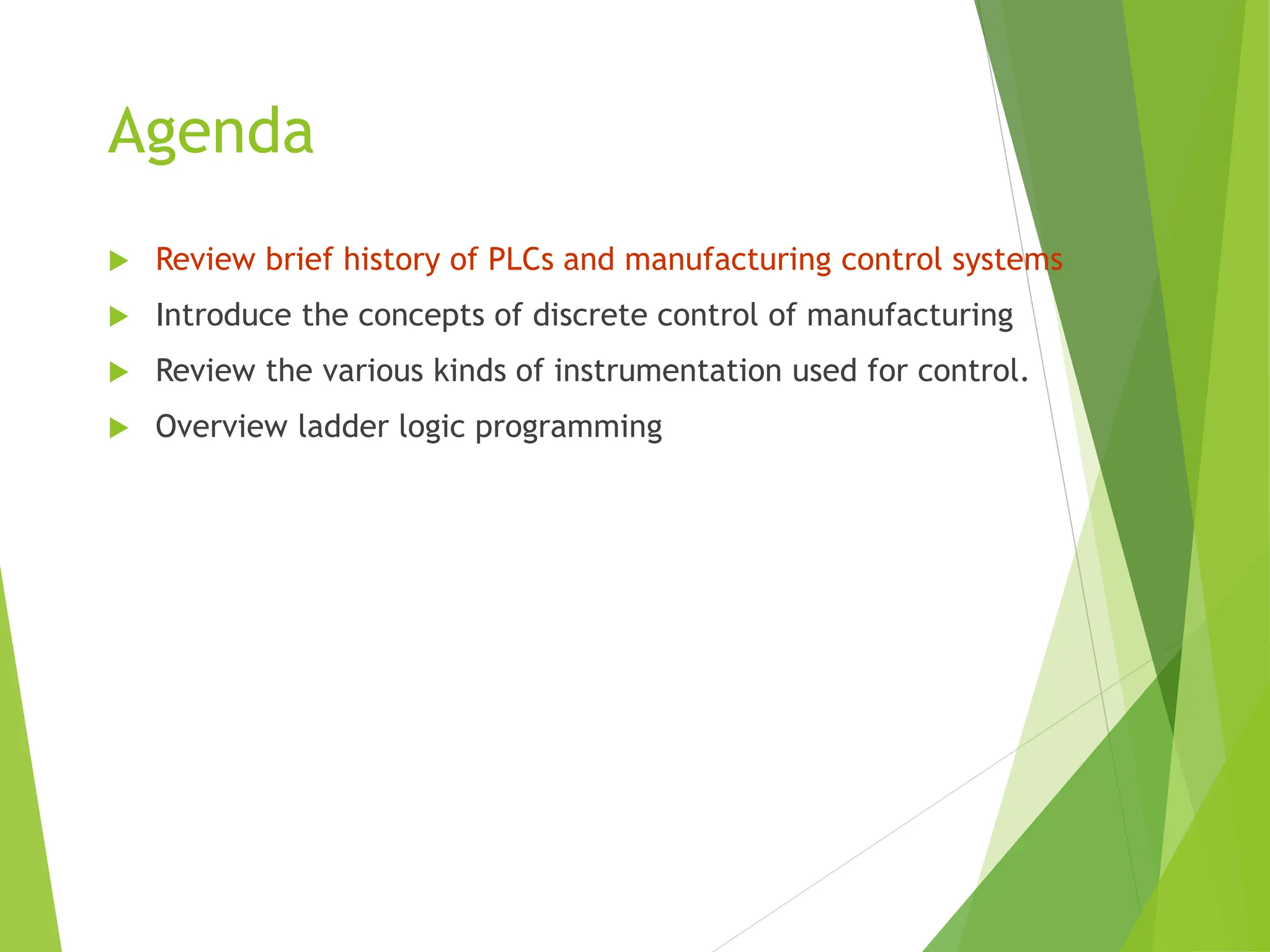 Agenda

Review brief history of PLCs and manufacturing control systems

Introduce the concepts of discrete control of manufacturing

Review the various kinds of instrumentation used for control.

Overview ladder logic programming